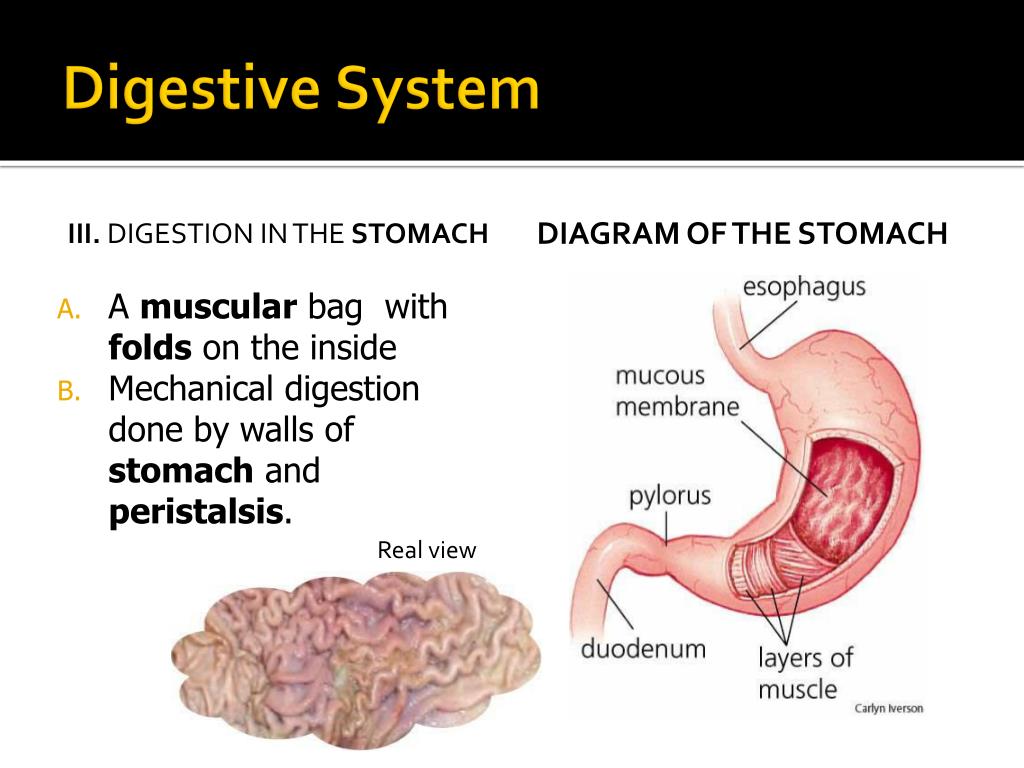 Digestive System

III. DIGESTION IN THE STOMACH

A. A muscular bag with folds on the inside
B. Mechanical digestion done by walls of stomach and peristalsis.

Real view

DIAGRAM OF THE STOMACH

esophagus

mucous membrane

pylorus

duodenum

layers of muscle

Carlyn Iverson